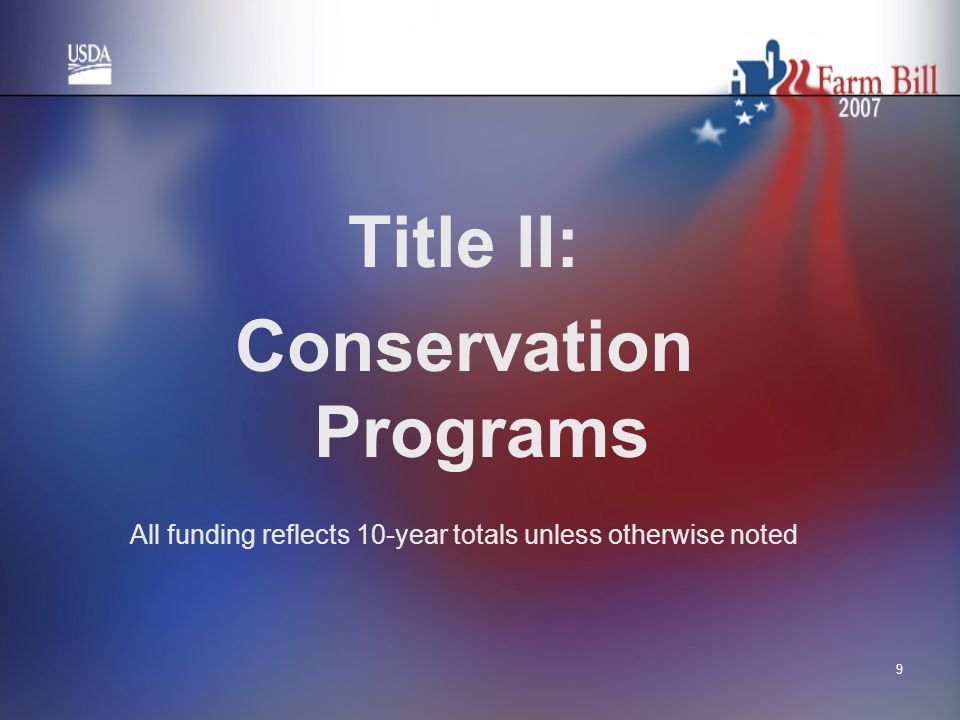 USDA

Farm Bill 2007

Title II:

Conservation Programs

All funding reflects 10-year totals unless otherwise noted

9